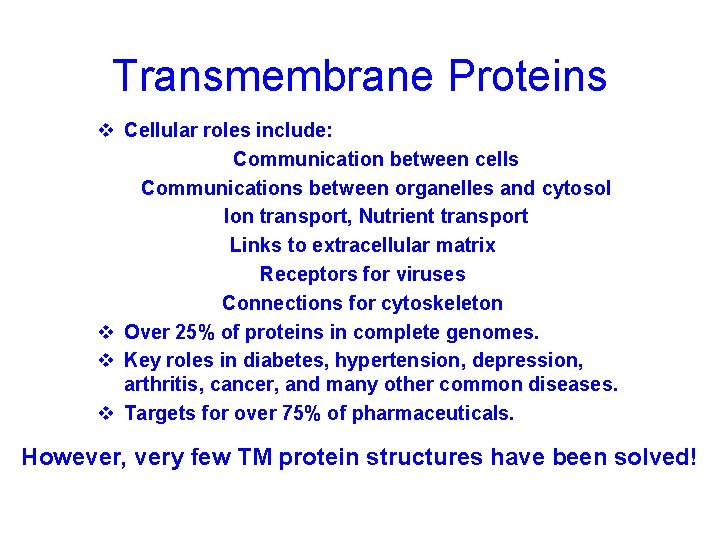 Transmembrane Proteins

❖ Cellular roles include:

Communication between cells

Communications between organelles and cytosol

Ion transport, Nutrient transport

Links to extracellular matrix

Receptors for viruses

Connections for cytoskeleton

❖ Over 25% of proteins in complete genomes.

❖ Key roles in diabetes, hypertension, depression, arthritis, cancer, and many other common diseases.

❖ Targets for over 75% of pharmaceuticals.

However, very few TM protein structures have been solved!